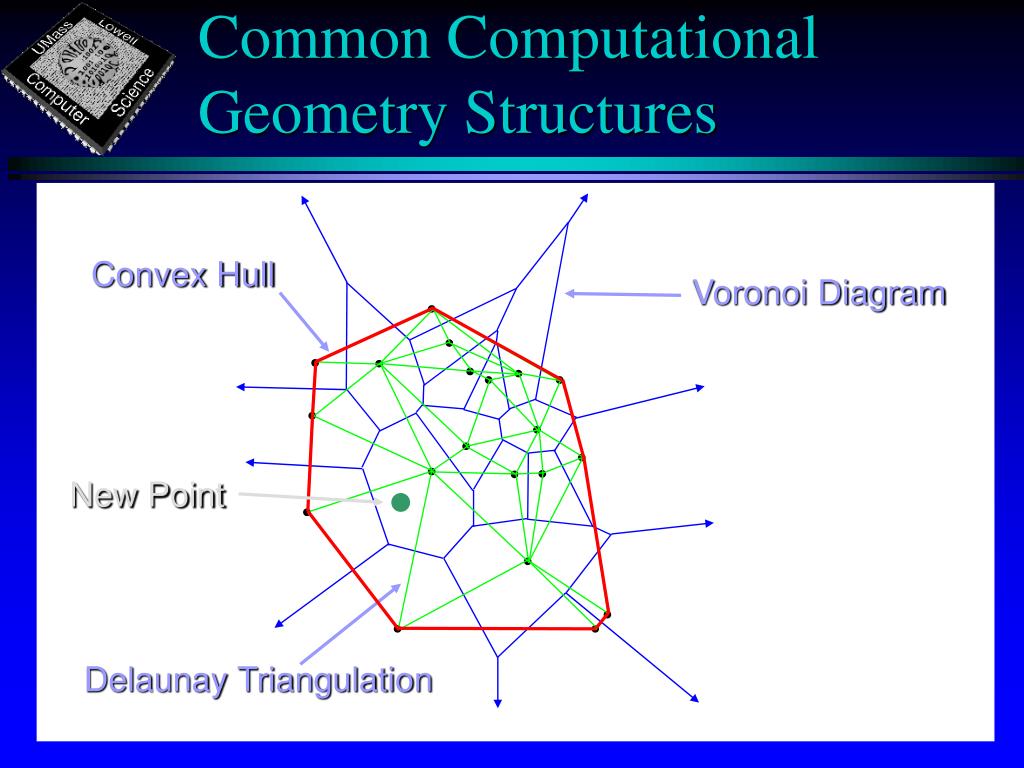 UMass Lowell Computer Science

Common Computational Geometry Structures

Convex Hull

Voronoi Diagram

New Point

Delaunay Triangulation